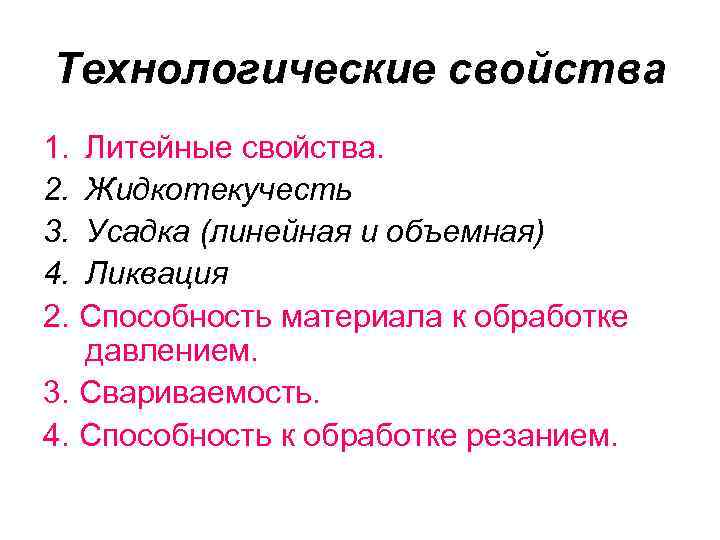 Технологические свойства

1. Литейные свойства.
2. Жидкотекучесть
3. Усадка (линейная и объемная)
4. Ликвация
2. Способность материала к обработке давлением.
3. Свариваемость.
4. Способность к обработке резанием.